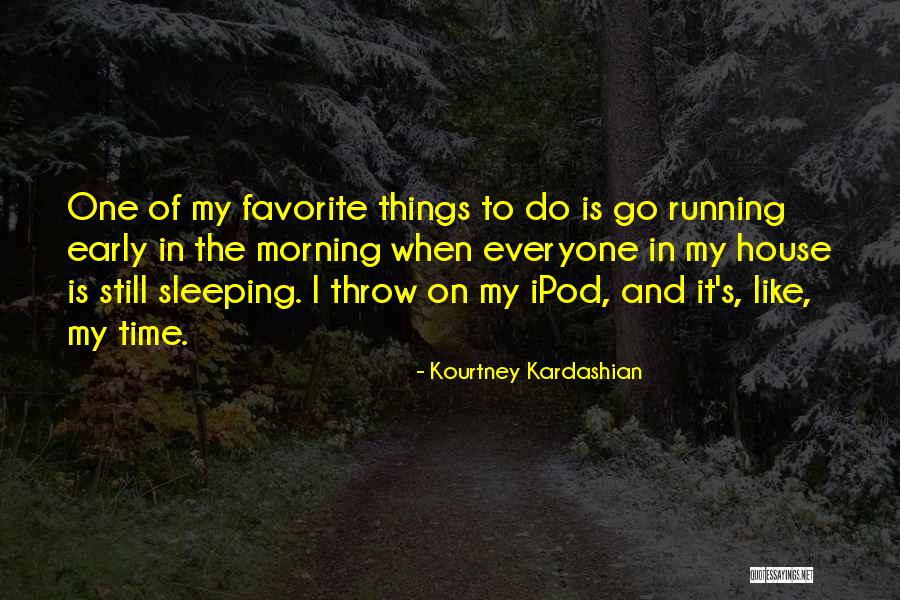 One of my favorite things to do is go running early in the morning when everyone in my house is still sleeping. I throw on my iPod, and it's, like, my time.

- Kourtney Kardashian

QUOTESSAYINGS.NET